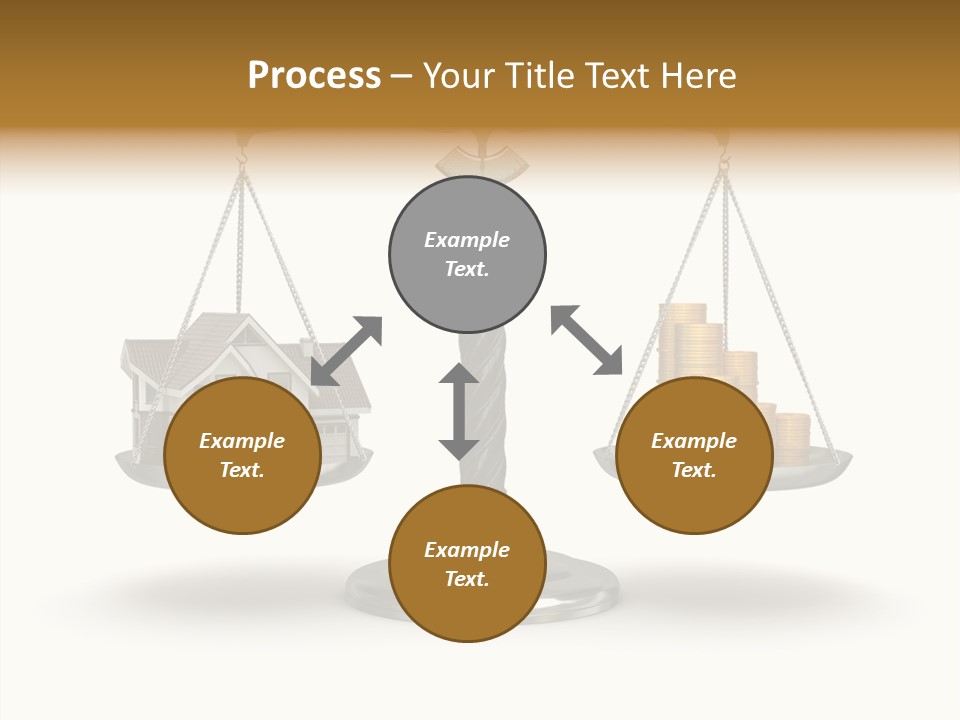 Process – Your Title Text Here

Example Text.

Example Text.

Example Text.

Example Text.